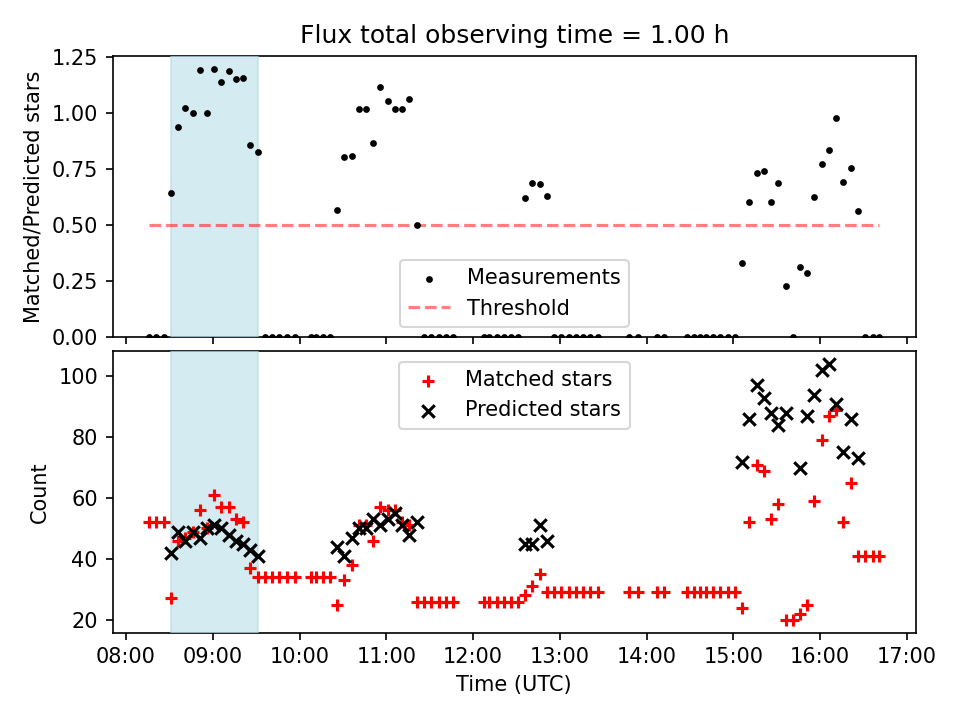 Flux total observing time = 1.00 h

Matched/Predicted stars

1.25
1.00
0.75
0.50
0.25
0.00

Measurements
Threshold

Count

100
80
60
40
20

Matched stars
Predicted stars

08:00 09:00 10:00 11:00 12:00 13:00 14:00 15:00 16:00 17:00

Time (UTC)